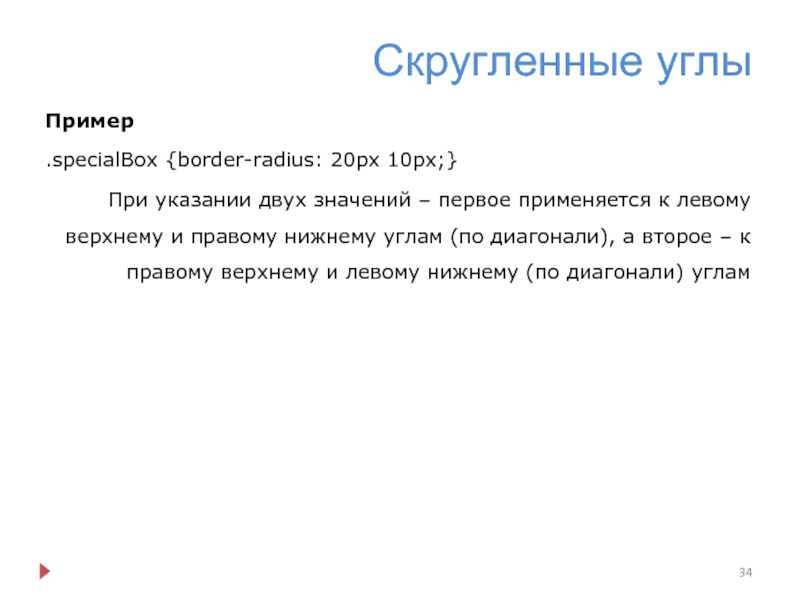 Скругленные углы

Пример

.specialBox {border-radius: 20px 10px;}

При указании двух значений – первое применяется к левому верхнему и правому нижнему углам (по диагонали), а второе – к правому верхнему и левому нижнему (по диагонали) углам

34